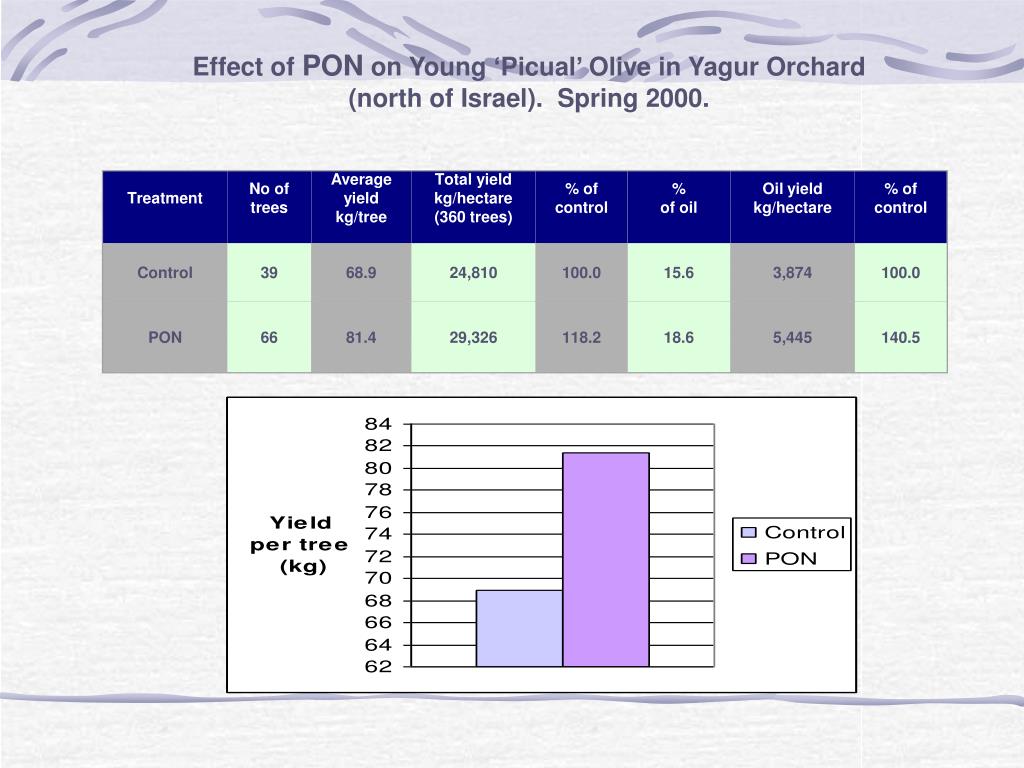 Effect of PON on Young ‘Picual’ Olive in Yagur Orchard (north of Israel). Spring 2000.

| Treatment | No of trees | Average yield kg/tree | Total yield kg/hectare (360 trees) | % of control | % of oil | Oil yield kg/hectare | % of control |
|---|---|---|---|---|---|---|---|
| Control | 39 | 68.9 | 24,810 | 100.0 | 15.6 | 3,874 | 100.0 |
| PON | 66 | 81.4 | 29,326 | 118.2 | 18.6 | 5,445 | 140.5 |

Yield per tree (kg)

84
82
80
78
76
74
72
70
68
66
64
62

Control
PON